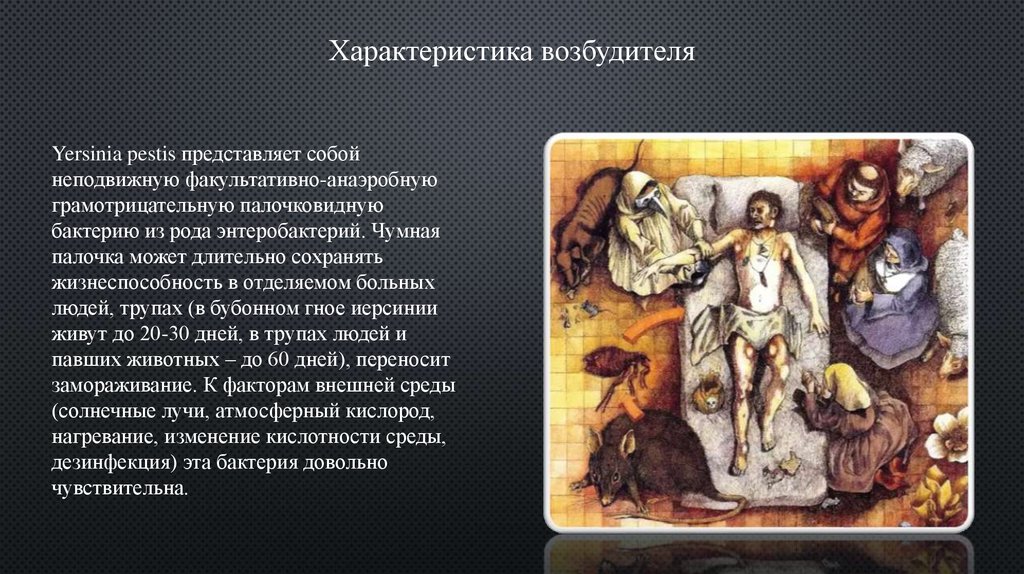 Характеристика возбудителя

Yersinia pestis представляет собой неподвижную факультативно-анаэробную грамотрицательную палочковидную бактерию из рода энтеробактерий. Чумная палочка может длительно сохранять жизнеспособность в отделяемом больных людей, трупах (в бубонном гное иерсинии живут до 20-30 дней, в трупах людей и павших животных – до 60 дней), переносит замораживание. К факторам внешней среды (солнечные лучи, атмосферный кислород, нагревание, изменение кислотности среды, дезинфекция) эта бактерия довольно чувствительна.